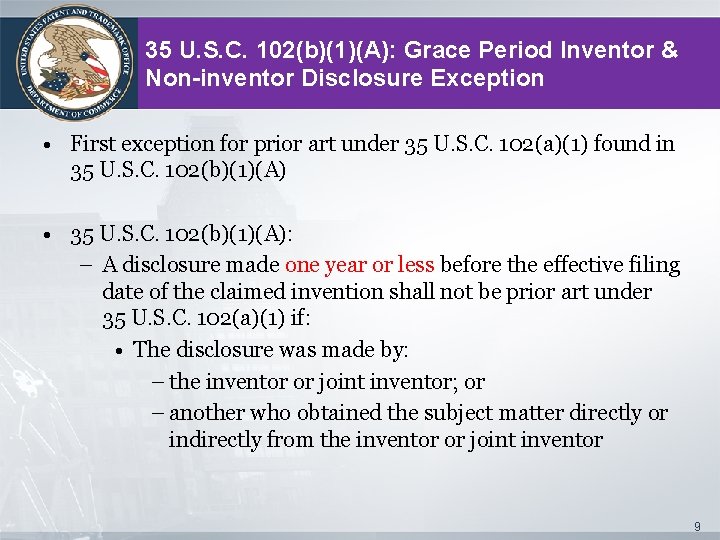 UNITED STATES PATENT AND TRADEMARK OFFICE
DEPARTMENT OF COMMERCE

35 U.S.C. 102(b)(1)(A): Grace Period Inventor & Non-inventor Disclosure Exception

• First exception for prior art under 35 U.S.C. 102(a)(1) found in 35 U.S.C. 102(b)(1)(A)

• 35 U.S.C. 102(b)(1)(A):
– A disclosure made one year or less before the effective filing date of the claimed invention shall not be prior art under 35 U.S.C. 102(a)(1) if:
• The disclosure was made by:
– the inventor or joint inventor; or
– another who obtained the subject matter directly or indirectly from the inventor or joint inventor

9